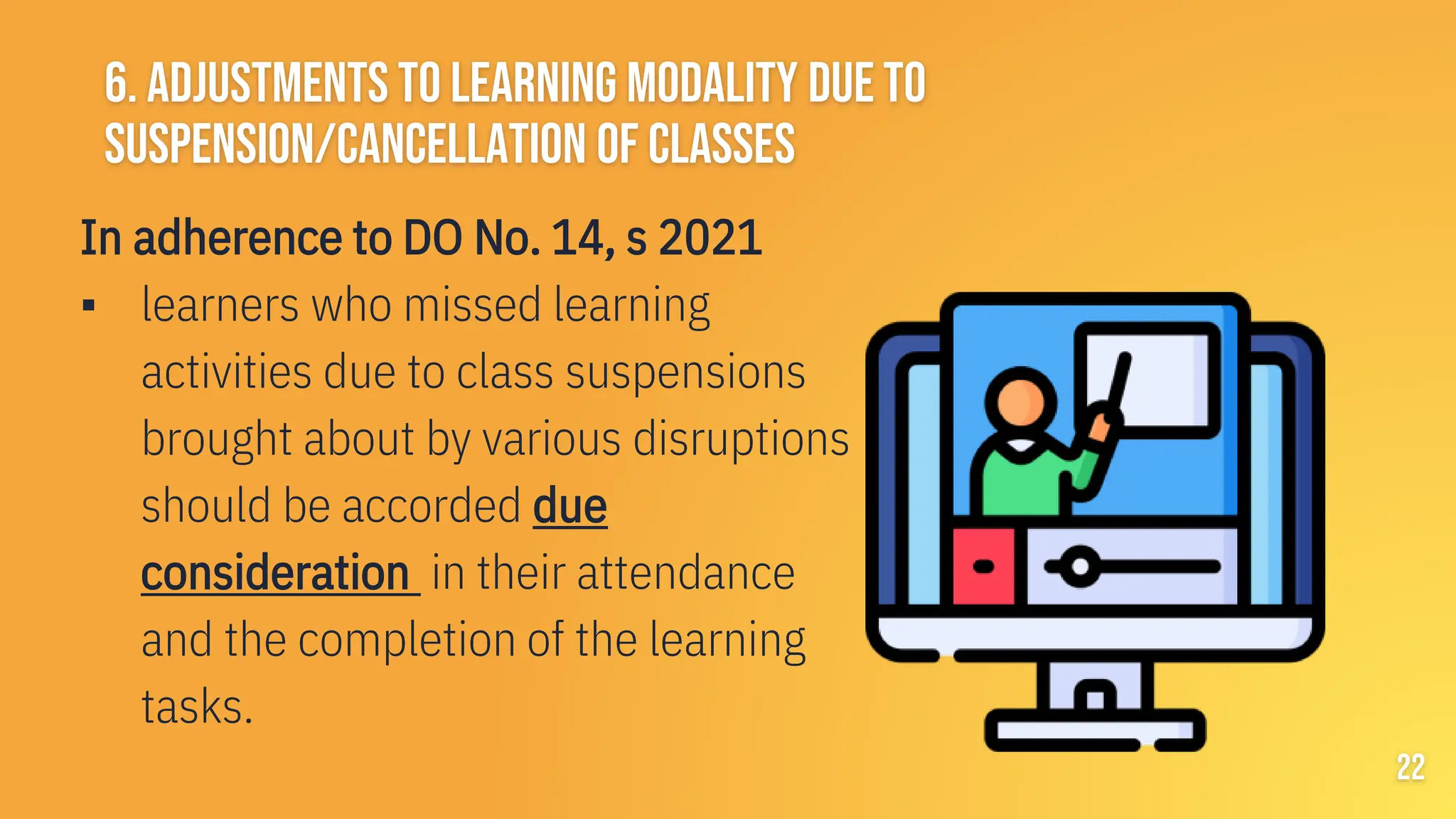 6. ADJUSTMENTS TO LEARNING MODALITY DUE TO SUSPENSION/CANCELLATION OF CLASSES

In adherence to DO No. 14, s 2021

▪ learners who missed learning activities due to class suspensions brought about by various disruptions should be accorded due consideration in their attendance and the completion of the learning tasks.

22